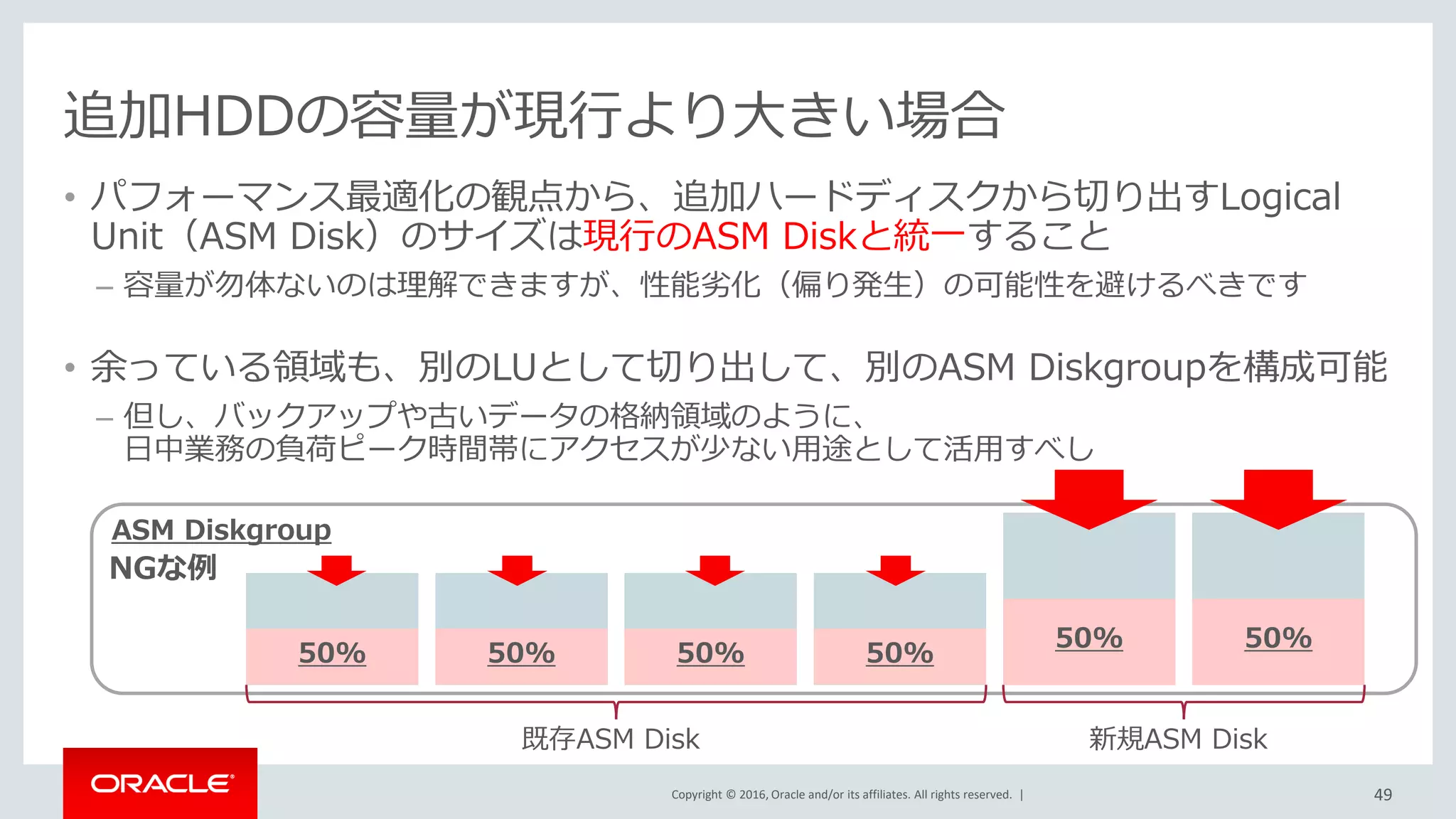 追加HDDの容量が現行より大きい場合

• パフォーマンス最適化の観点から、追加ハードディスクから切り出すLogical Unit（ASM Disk）のサイズは現行のASM Diskと統一すること
– 容量が勿体ないのは理解できますが、性能劣化（偏り発生）の可能性を避けるべきです

• 余っている領域も、別のLUとして切り出して、別のASM Diskgroupを構成可能
– 但し、バックアップや古いデータの格納領域のように、日中業務の負荷ピーク時間帯にアクセスが少ない用途として活用すべし

ASM Diskgroup
NGな例

50%
50%
50%
50%
50%
50%

既存ASM Disk
新規ASM Disk

ORACLE

Copyright © 2016, Oracle and/or its affiliates. All rights reserved. |
49